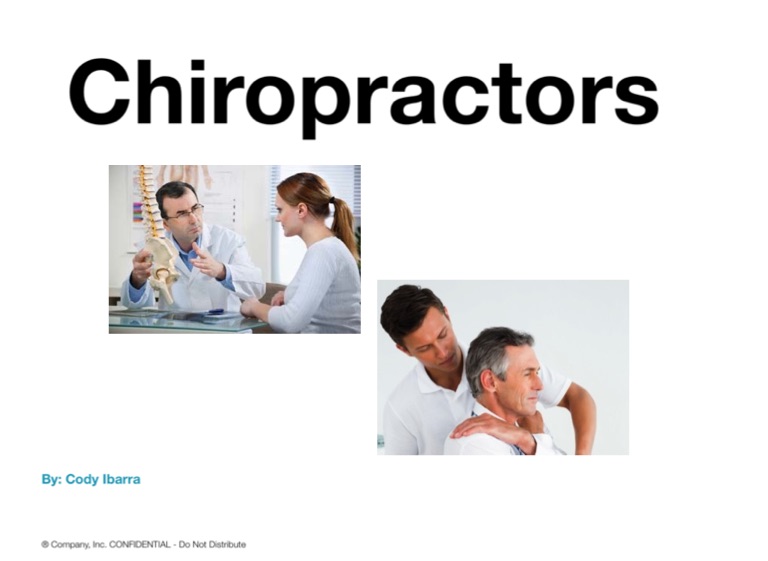 Chiropractors

By: Cody Ibarra

® Company, Inc. CONFIDENTIAL - Do Not Distribute